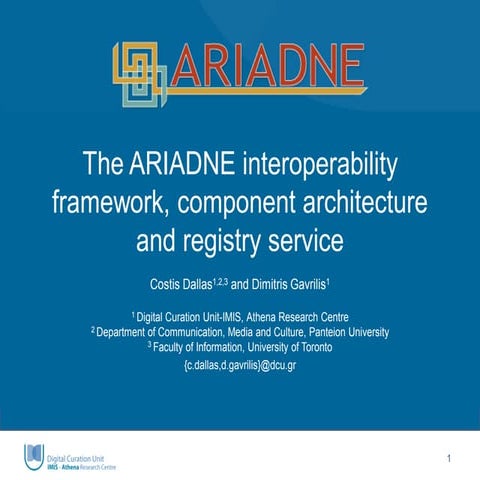 ARIADNE

The ARIADNE interoperability framework, component architecture and registry service

Costis Dallas$^{1,2,3}$ and Dimitris Gavrilis$^{1}$

$^{1}$ Digital Curation Unit-IMIS, Athena Research Centre
$^{2}$ Department of Communication, Media and Culture, Panteion University
$^{3}$ Faculty of Information, University of Toronto
{c.dallas,d.gavrilis}@dcu.gr

Digital Curation Unit
IMIS - Athena Research Centre

1